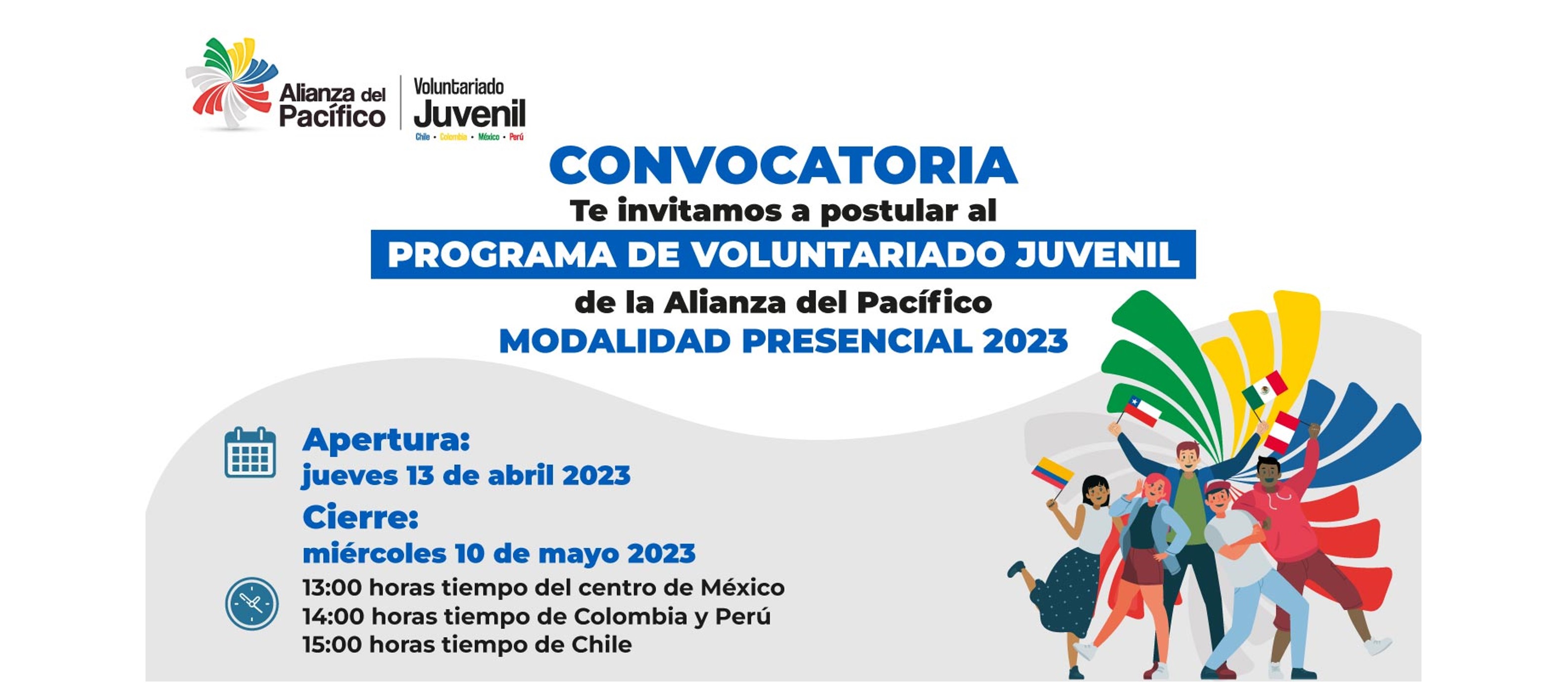 Alianza del Pacífico

Voluntariado Juvenil
Chile • Colombia • México • Perú

CONVOCATORIA
Te invitamos a postular al
PROGRAMA DE VOLUNTARIADO JUVENIL
de la Alianza del Pacífico
MODALIDAD PRESENCIAL 2023

Apertura:
jueves 13 de abril 2023
Cierre:
miércoles 10 de mayo 2023

13:00 horas tiempo del centro de México
14:00 horas tiempo de Colombia y Perú
15:00 horas tiempo de Chile